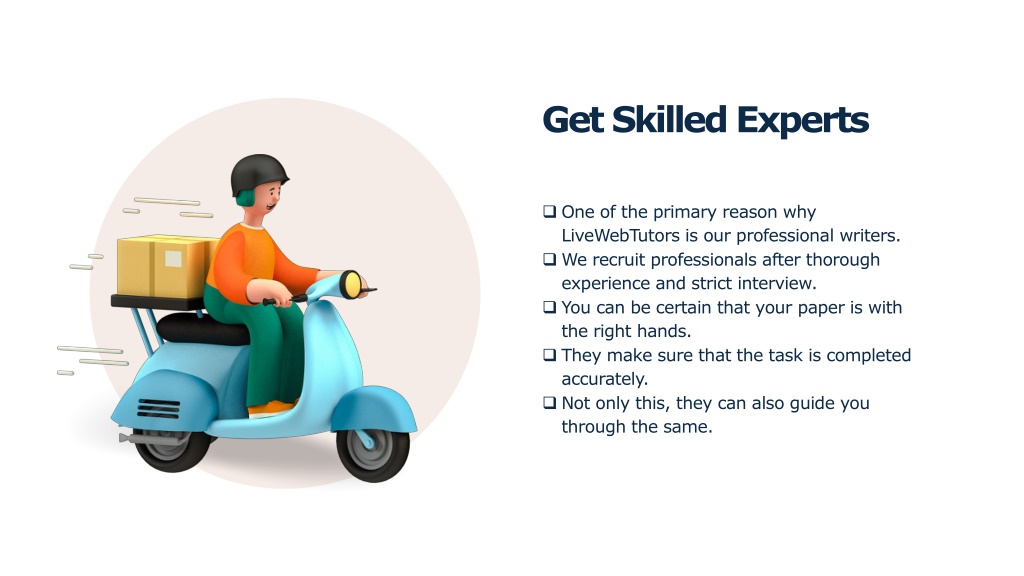 Get Skilled Experts

❑ One of the primary reason why LiveWebTutors is our professional writers.
❑ We recruit professionals after thorough experience and strict interview.
❑ You can be certain that your paper is with the right hands.
❑ They make sure that the task is completed accurately.
❑ Not only this, they can also guide you through the same.